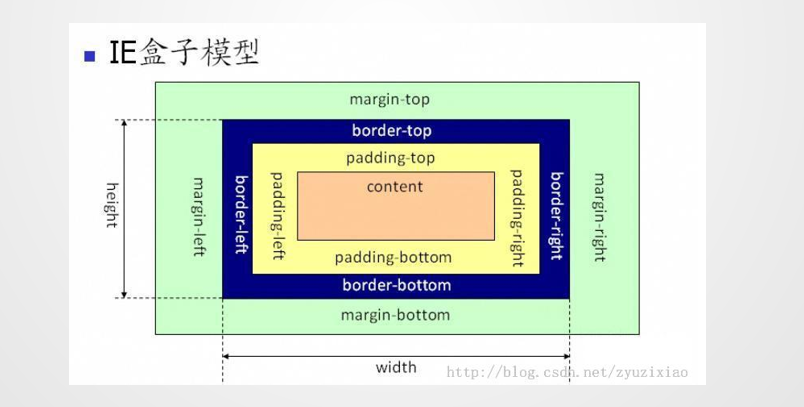 IE盒子模型

margin-top

border-top

padding-top

height

margin-left

border-left

padding-left

content

padding-right

border-right

margin-right

padding-bottom

border-bottom

margin-bottom

width

http://blog.csdn.net/zyuzixiao